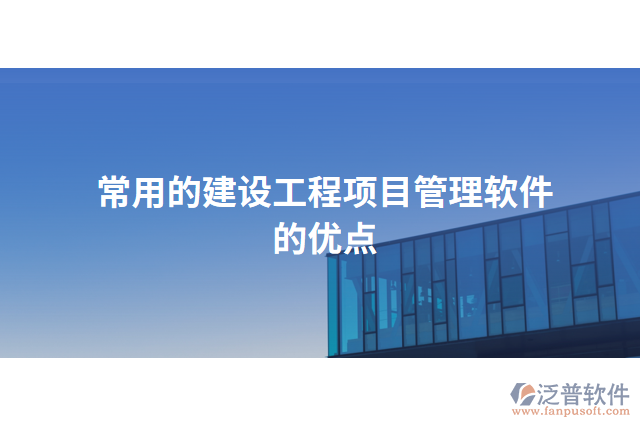 常用的建设工程项目管理软件的优点

泛普软件
www.fanpusoft.com